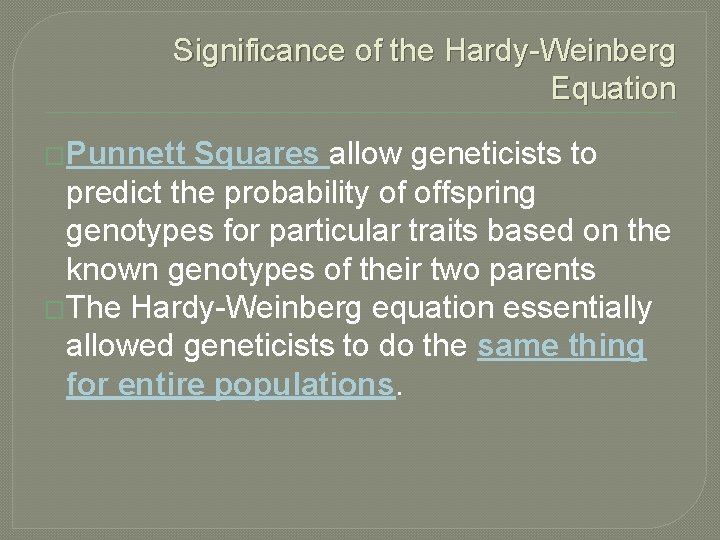 Significance of the Hardy-Weinberg Equation

Punnett Squares allow geneticists to predict the probability of offspring genotypes for particular traits based on the known genotypes of their two parents

The Hardy-Weinberg equation essentially allowed geneticists to do the same thing for entire populations.